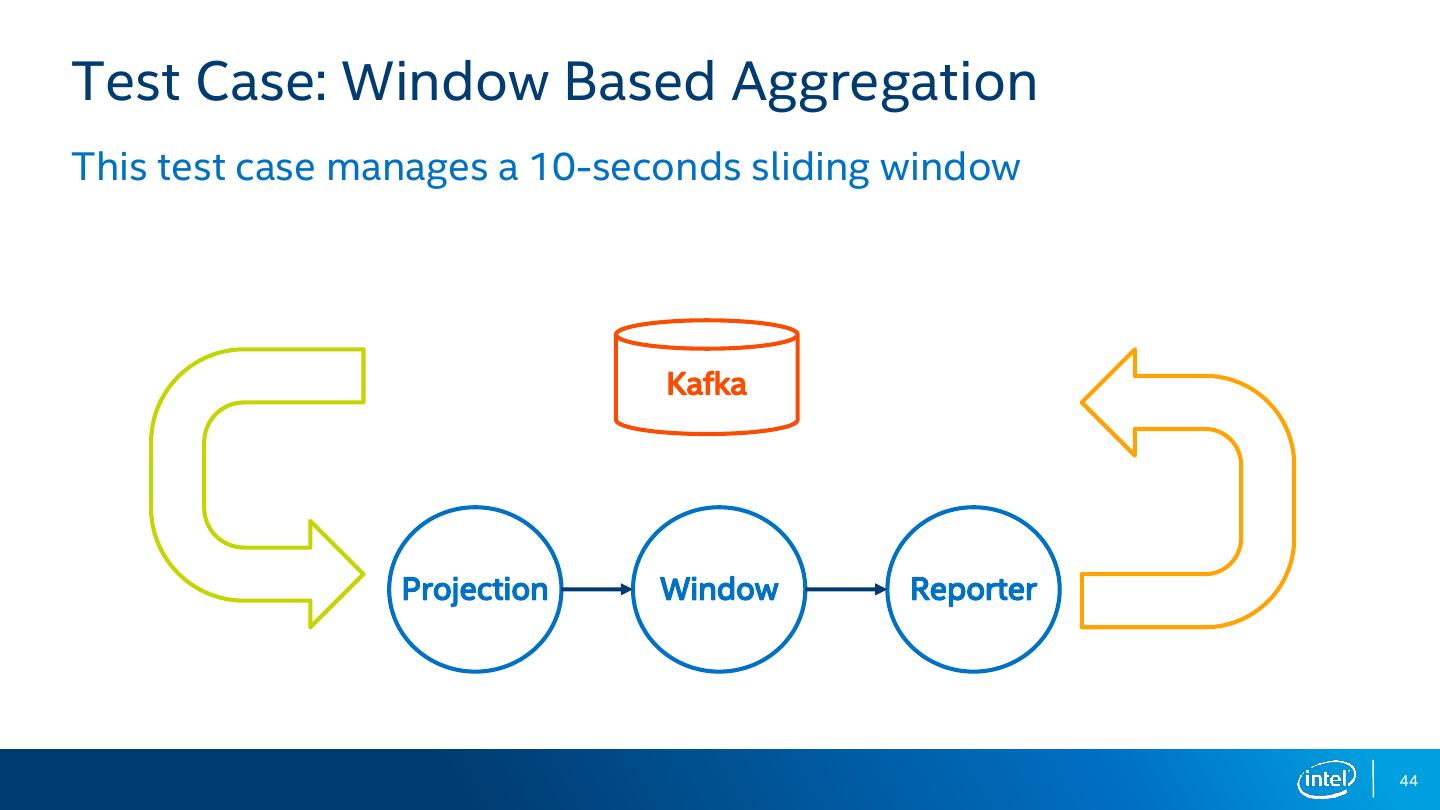 Test Case: Window Based Aggregation

This test case manages a 10-seconds sliding window

Kafka

Projection

Window

Reporter

intel

44